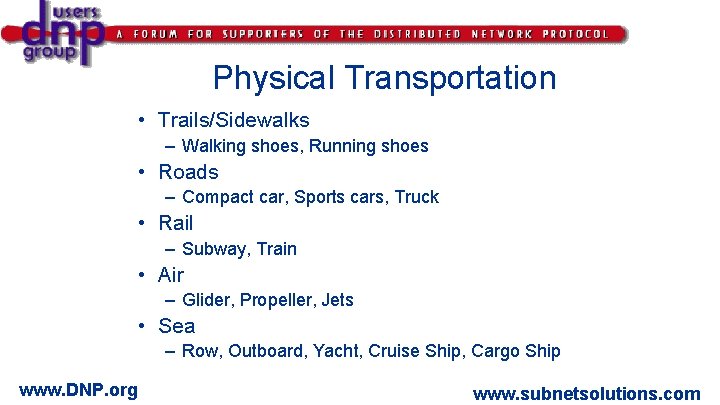 users
dnp
group

A FORUM FOR SUPPORTERS OF THE DISTRIBUTED NETWORK PROTOCOL

Physical Transportation

• Trails/Sidewalks
– Walking shoes, Running shoes
• Roads
– Compact car, Sports cars, Truck
• Rail
– Subway, Train
• Air
– Glider, Propeller, Jets
• Sea
– Row, Outboard, Yacht, Cruise Ship, Cargo Ship

www.DNP.org

www.subnetsolutions.com